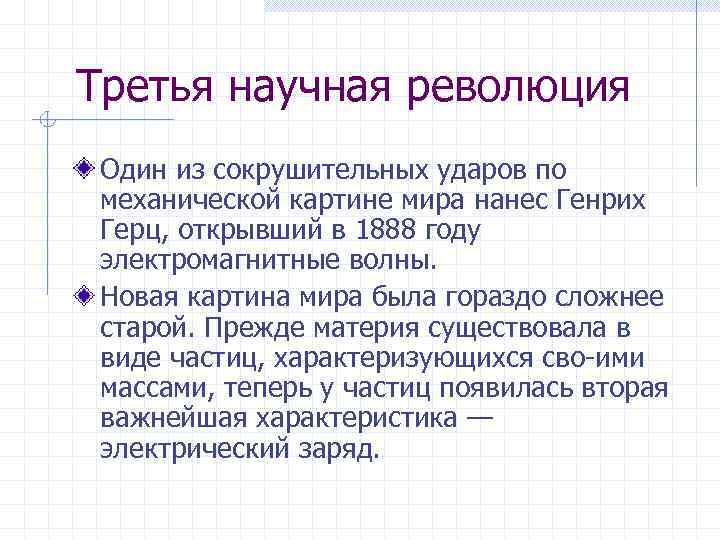 Третья научная революция

Один из сокрушительных ударов по механической картине мира нанес Генрих Герц, открывший в 1888 году электромагнитные волны.

Новая картина мира была гораздо сложнее старой. Прежде материя существовала в виде частиц, характеризующихся сво-ими массами, теперь у частиц появилась вторая важнейшая характеристика — электрический заряд.